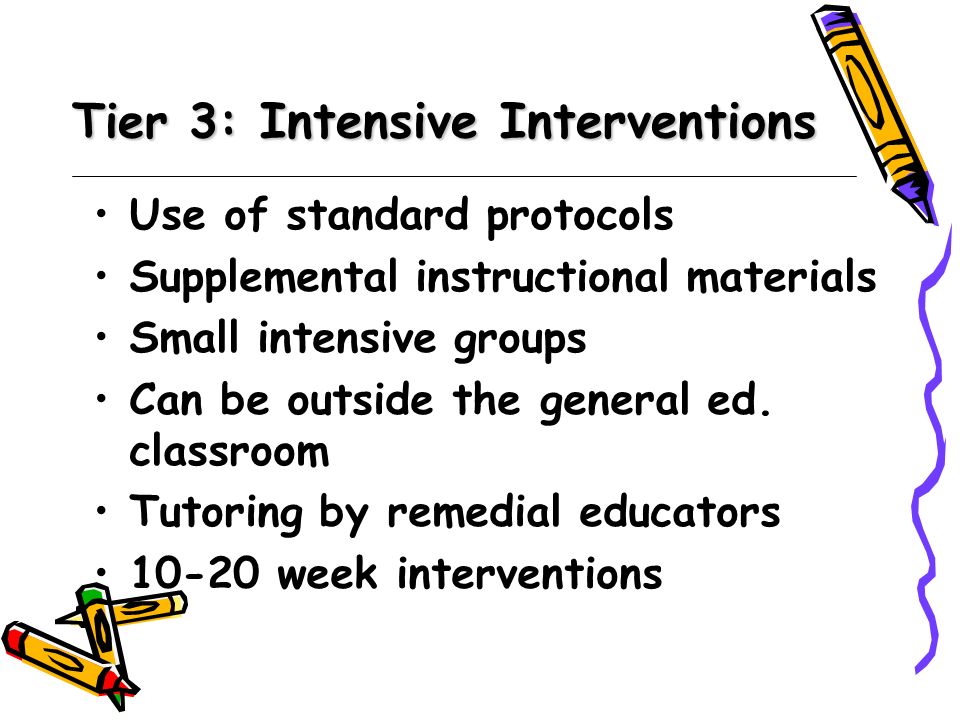 Tier 3: Intensive Interventions

• Use of standard protocols
• Supplemental instructional materials
• Small intensive groups
• Can be outside the general ed. classroom
• Tutoring by remedial educators
• 10-20 week interventions